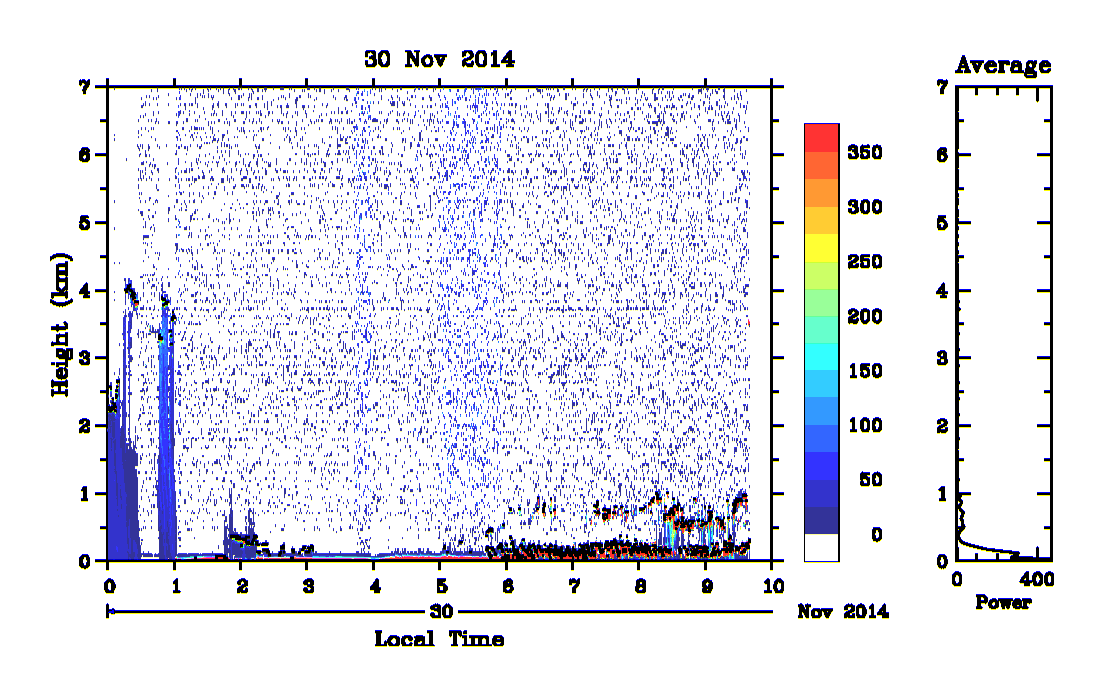 30 Nov 2014

Height (km)

7
6
5
4
3
2
1
0

0 1 2 3 4 5 6 7 8 9 10

30

Nov 2014

Local Time

350
300
250
200
150
100
50
0

Average

7
6
5
4
3
2
1
0

0 400

Power